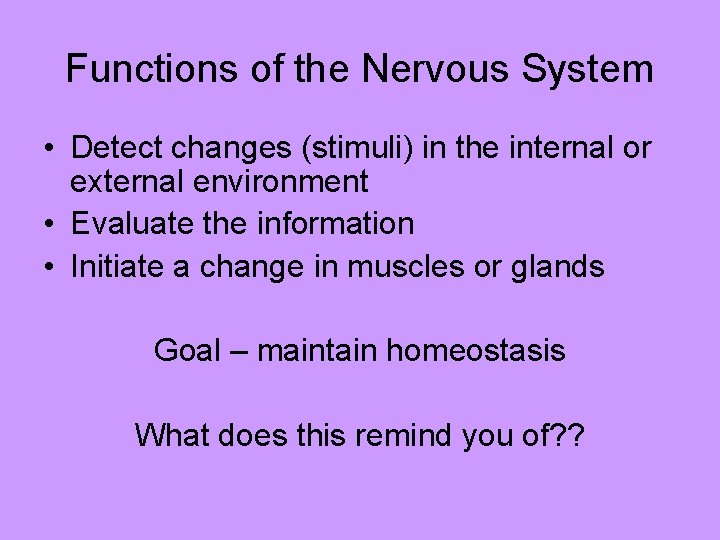 Functions of the Nervous System

• Detect changes (stimuli) in the internal or external environment
• Evaluate the information
• Initiate a change in muscles or glands

Goal – maintain homeostasis

What does this remind you of??